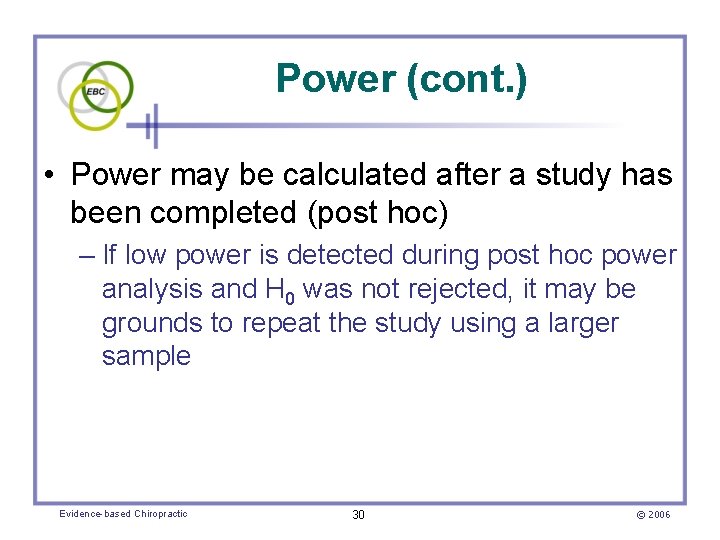 EBC

Power (cont.)

• Power may be calculated after a study has been completed (post hoc)

– If low power is detected during post hoc power analysis and $H_0$ was not rejected, it may be grounds to repeat the study using a larger sample

Evidence-based Chiropractic

30

© 2006